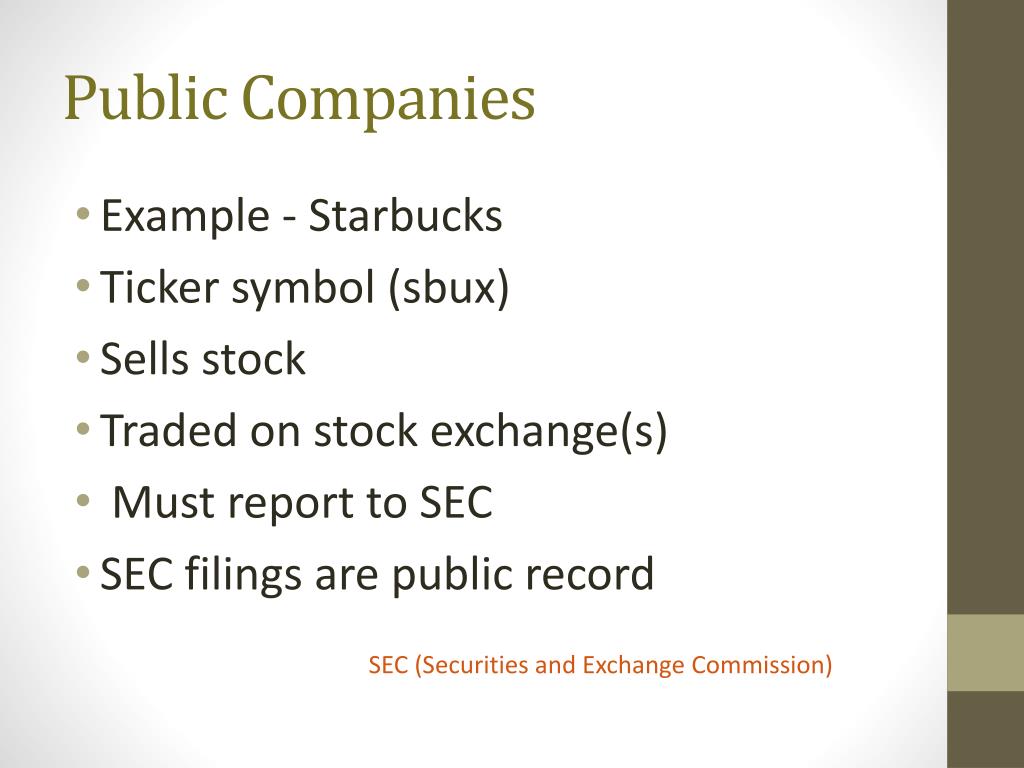 Public Companies

• Example - Starbucks
• Ticker symbol (sbux)
• Sells stock
• Traded on stock exchange(s)
• Must report to SEC
• SEC filings are public record

SEC (Securities and Exchange Commission)